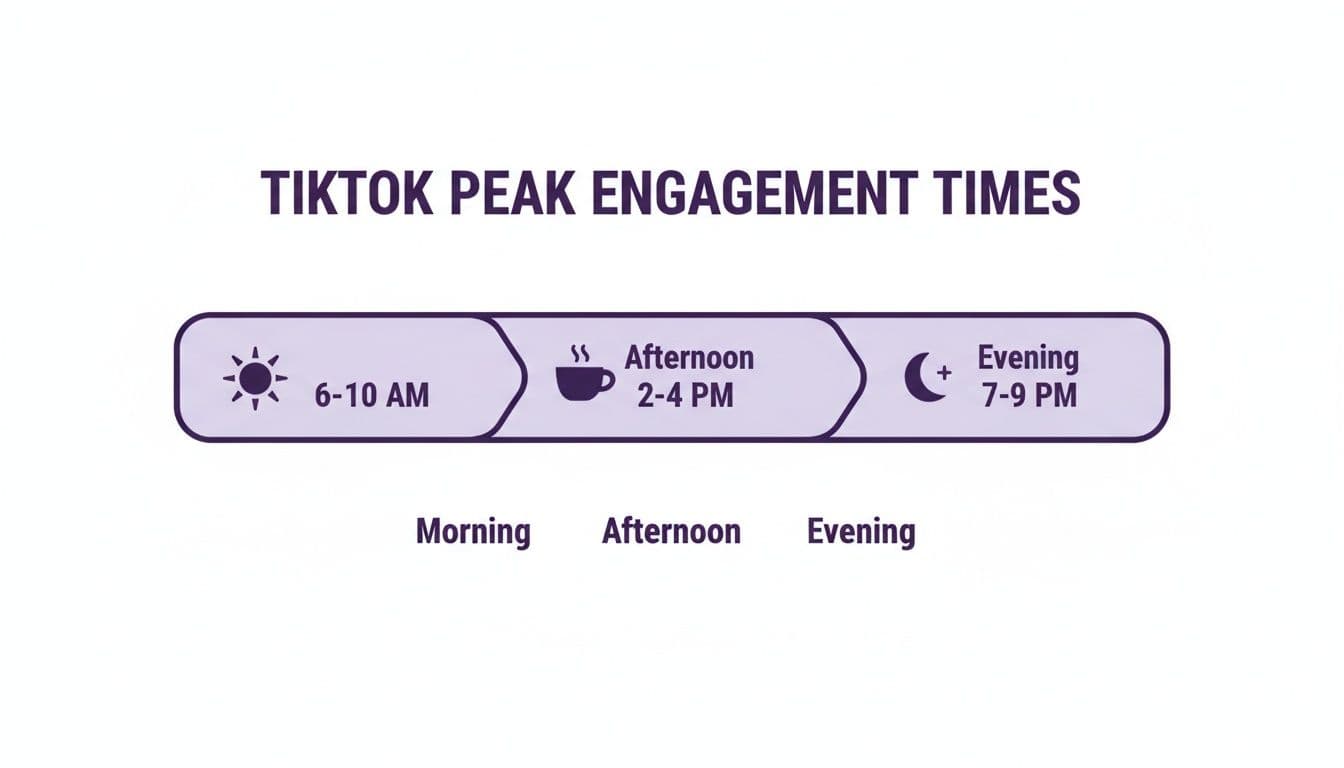 TIKTOK PEAK ENGAGEMENT TIMES

6-10 AM

Afternoon
2-4 PM

Evening
7-9 PM

Morning Afternoon Evening